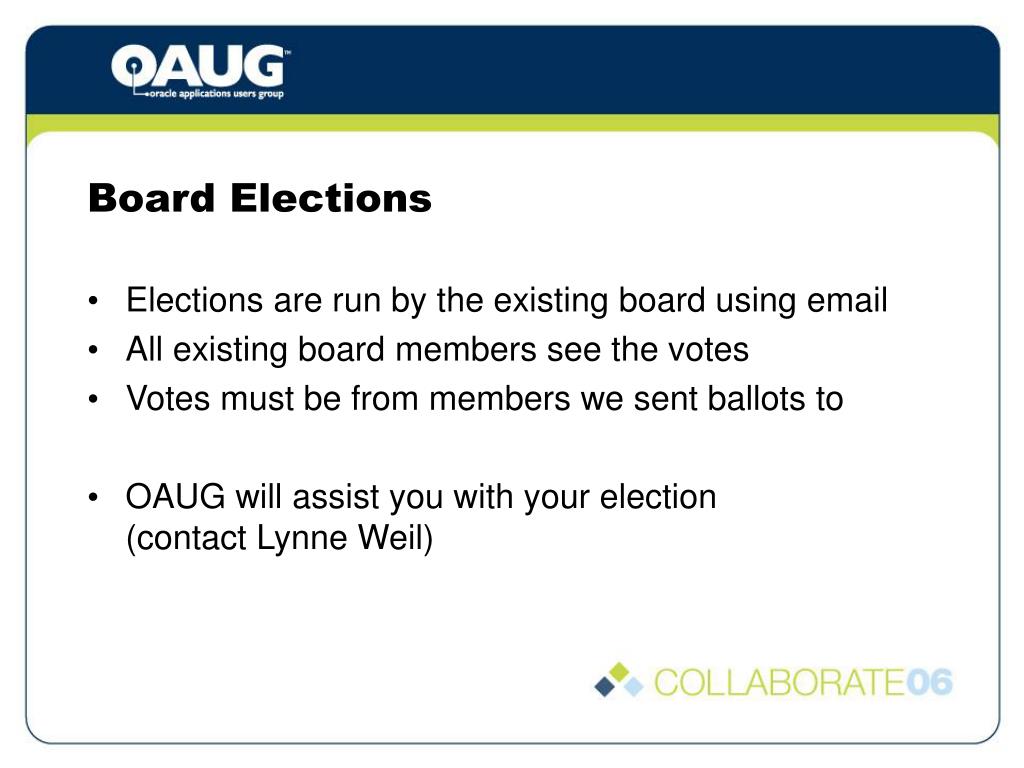 OAUG™
oracle applications users group

Board Elections

• Elections are run by the existing board using email
• All existing board members see the votes
• Votes must be from members we sent ballots to

• OAUG will assist you with your election (contact Lynne Weil)

COLLABORATE06